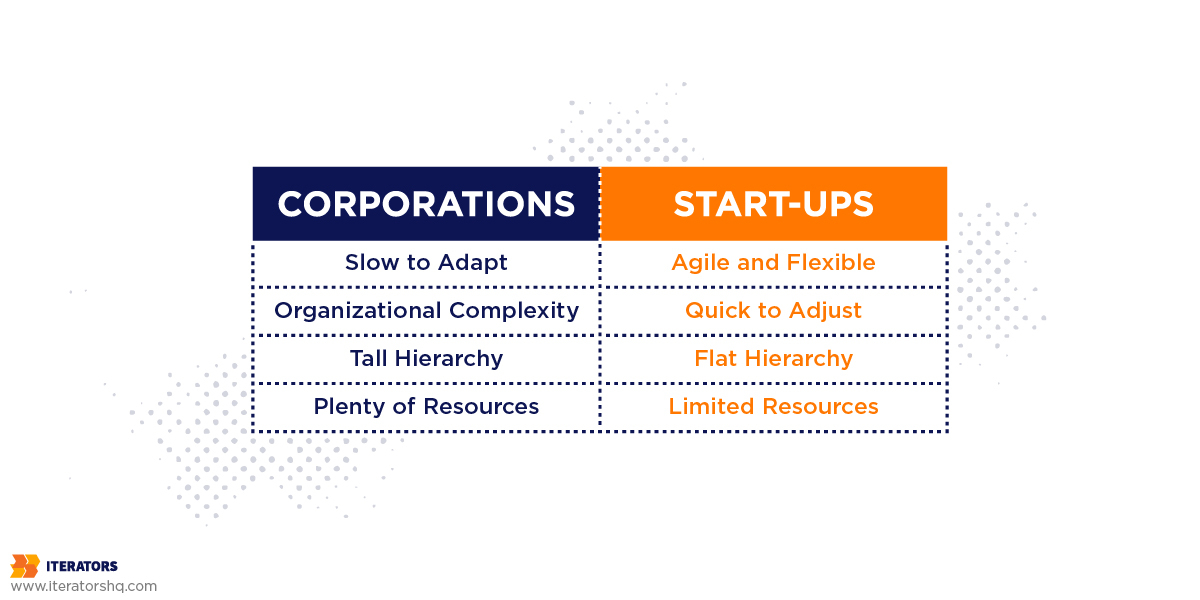 | CORPORATIONS | START-UPS |
|---|---|
| Slow to Adapt | Agile and Flexible |
| Organizational Complexity | Quick to Adjust |
| Tall Hierarchy | Flat Hierarchy |
| Plenty of Resources | Limited Resources |

ITERATORS
www.iteratorshq.com